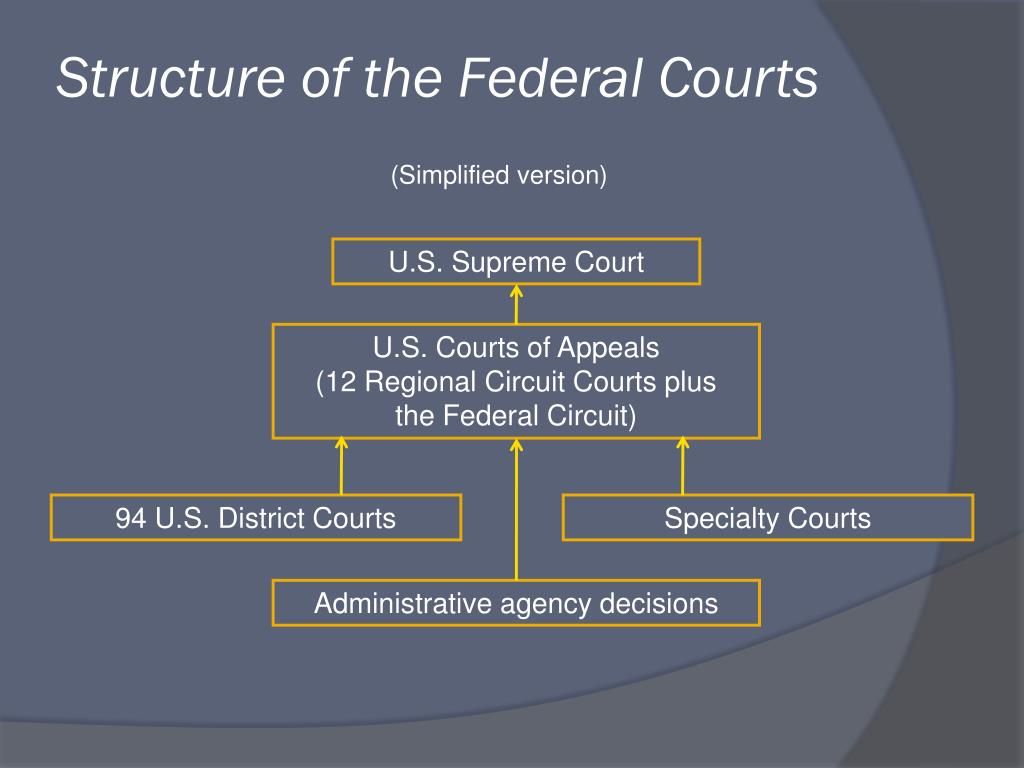 Structure of the Federal Courts

(Simplified version)

U.S. Supreme Court

U.S. Courts of Appeals
(12 Regional Circuit Courts plus the Federal Circuit)

94 U.S. District Courts

Specialty Courts

Administrative agency decisions